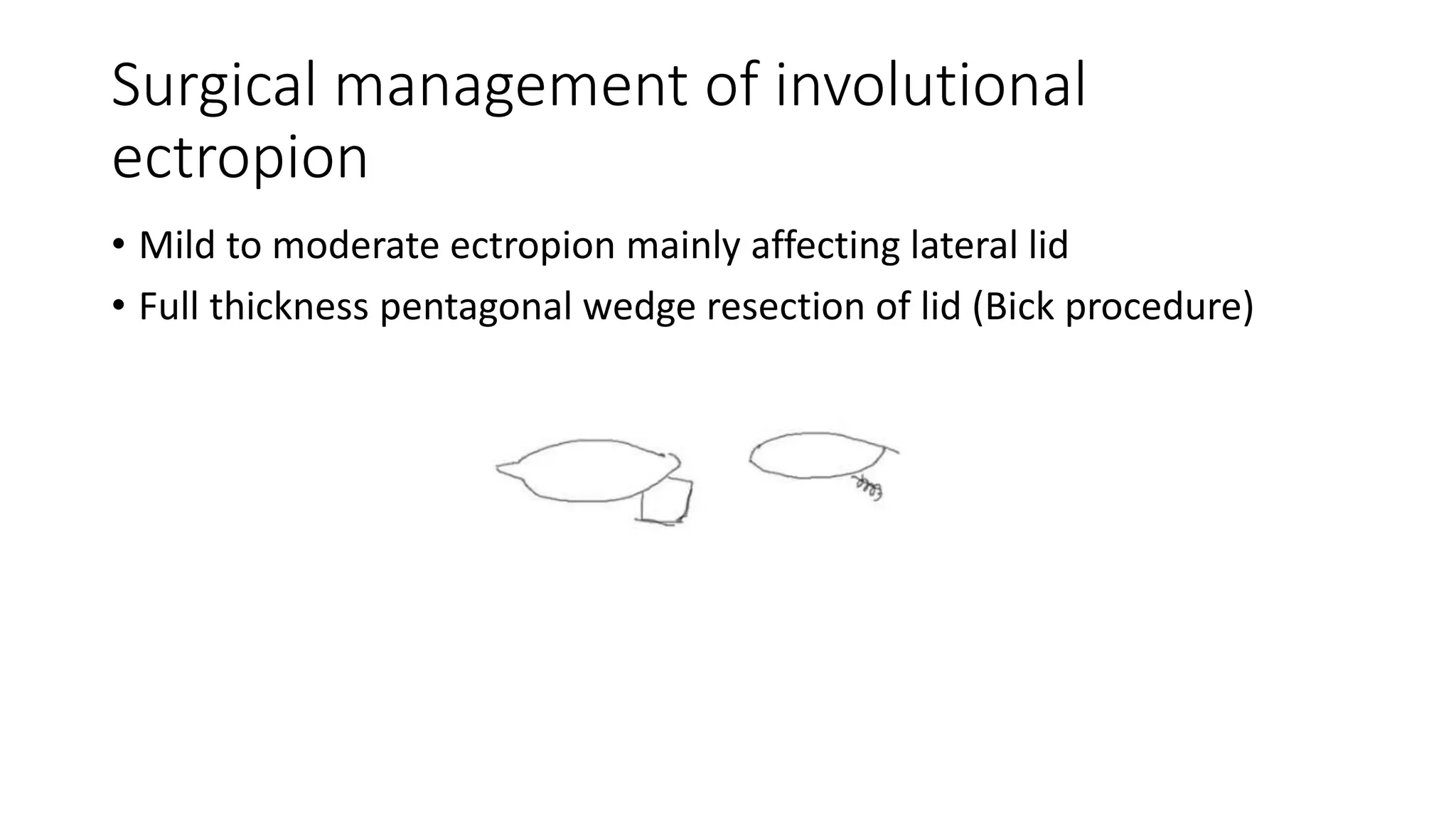 Surgical management of involutional ectropion

• Mild to moderate ectropion mainly affecting lateral lid
• Full thickness pentagonal wedge resection of lid (Bick procedure)